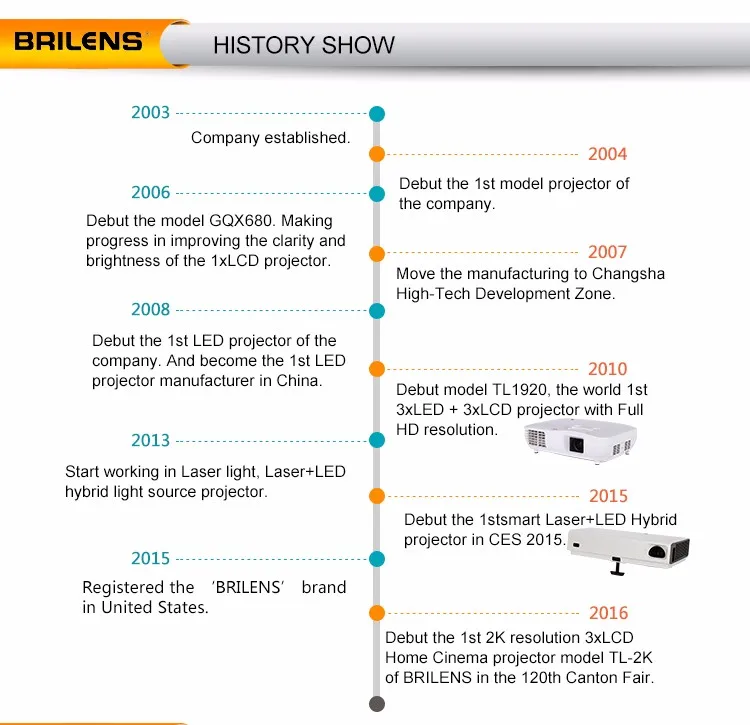 BRILENS

HISTORY SHOW

2003

Company established.

2004

Debut the 1st model projector of the company.

2006

Debut the model GQX680. Making progress in improving the clarity and brightness of the 1xLCD projector.

2007

Move the manufacturing to Changsha High-Tech Development Zone.

2008

Debut the 1st LED projector of the company. And become the 1st LED projector manufacturer in China.

2010

Debut model TL1920, the world 1st 3xLED + 3xLCD projector with Full HD resolution.

2013

Start working in Laser light, Laser+LED hybrid light source projector.

2015

Debut the 1stsmart Laser+LED Hybrid projector in CES 2015.

2015

Registered the 'BRILENS' brand in United States.

2016

Debut the 1st 2K resolution 3xLCD Home Cinema projector model TL-2K of BRILENS in the 120th Canton Fair.